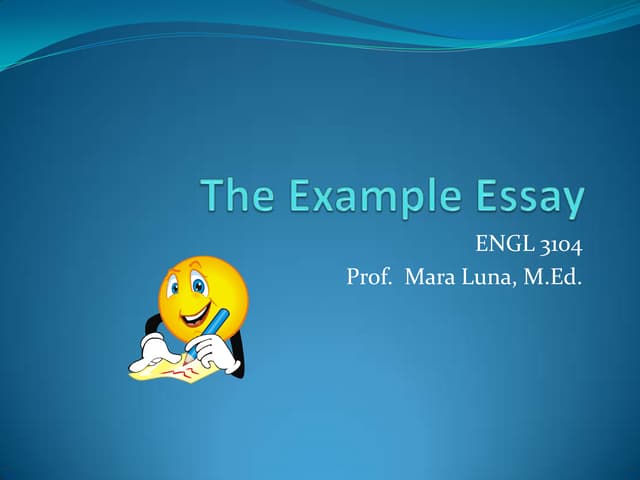 The Example Essay

ENGL 3104
Prof. Mara Luna, M.Ed.